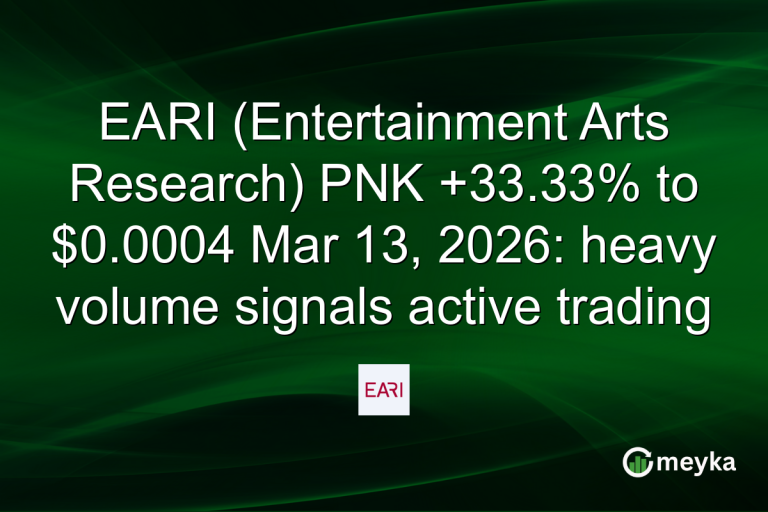 EARI (Entertainment Arts Research) PNK +33.33% to $0.0004 Mar 13, 2026: heavy volume signals active trading

EARI

meyka